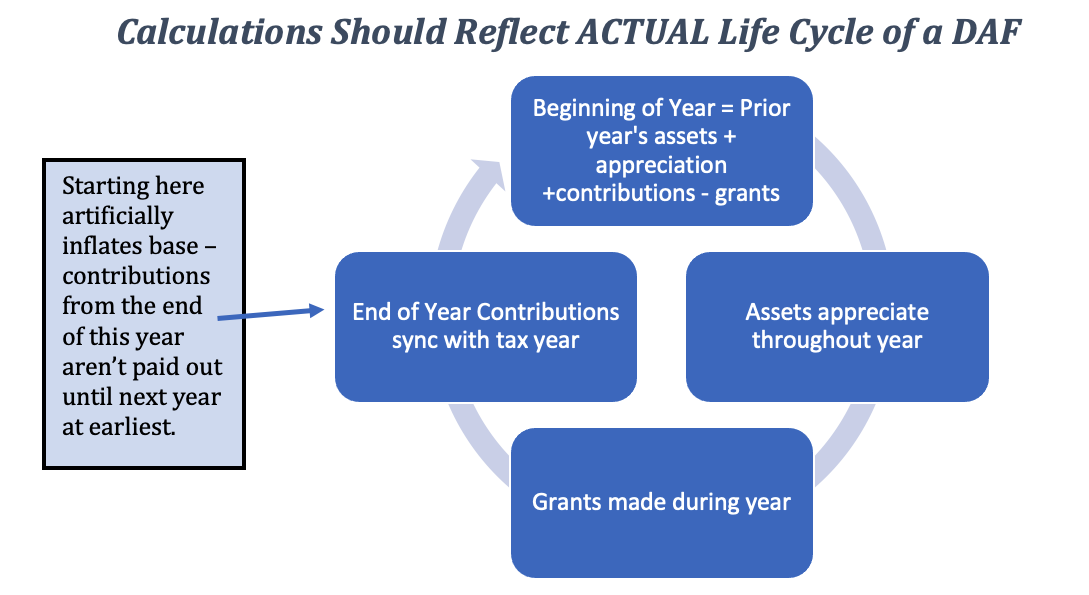 Calculations Should Reflect ACTUAL Life Cycle of a DAF

Starting here artificially inflates base – contributions from the end of this year aren't paid out until next year at earliest.

Beginning of Year = Prior year's assets + appreciation +contributions - grants

Assets appreciate throughout year

Grants made during year

End of Year Contributions sync with tax year